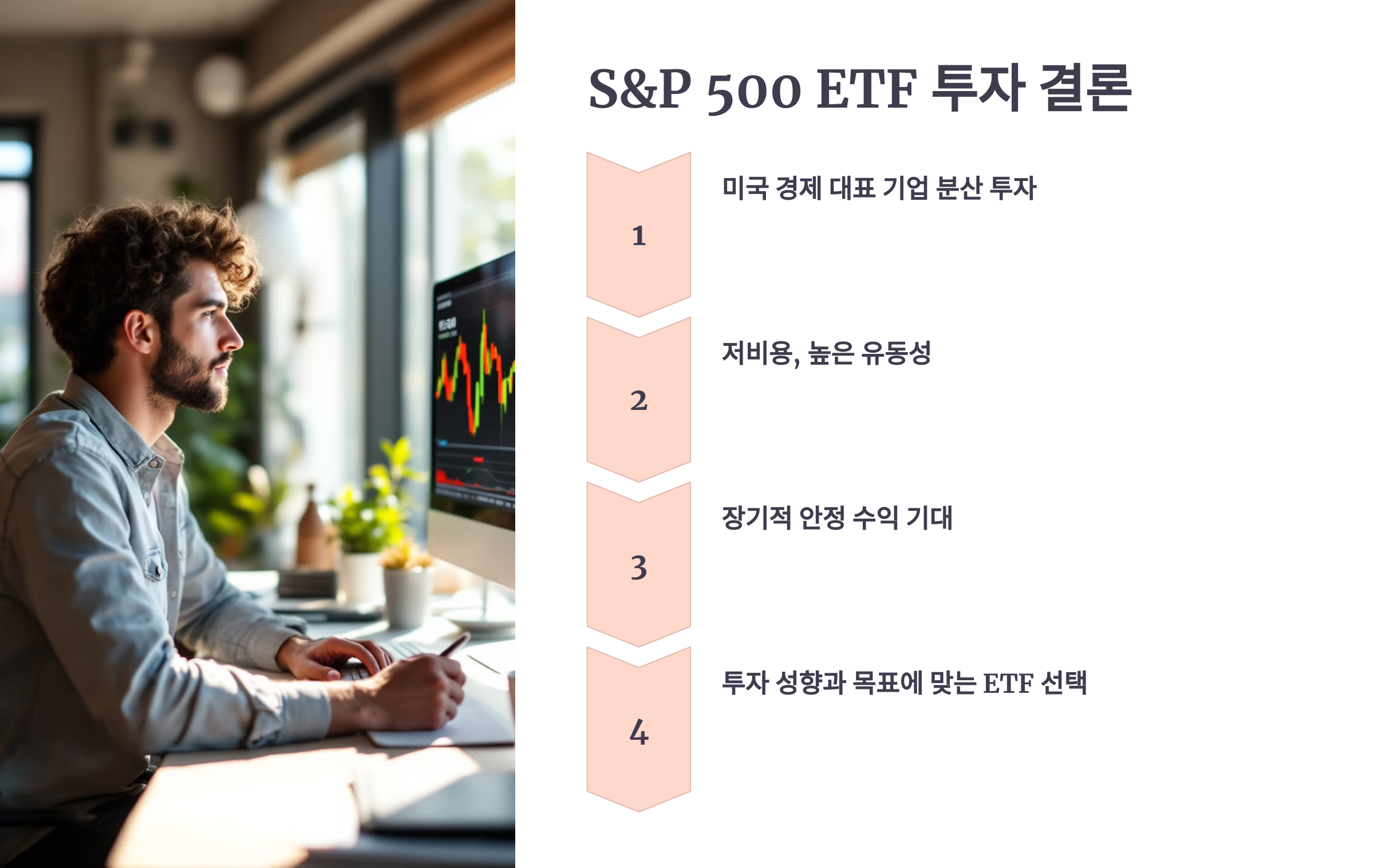 S&P 500 ETF 투자 결론

1

미국 경제 대표 기업 분산 투자

2

저비용, 높은 유동성

3

장기적 안정 수익 기대

4

투자 성향과 목표에 맞는 ETF 선택